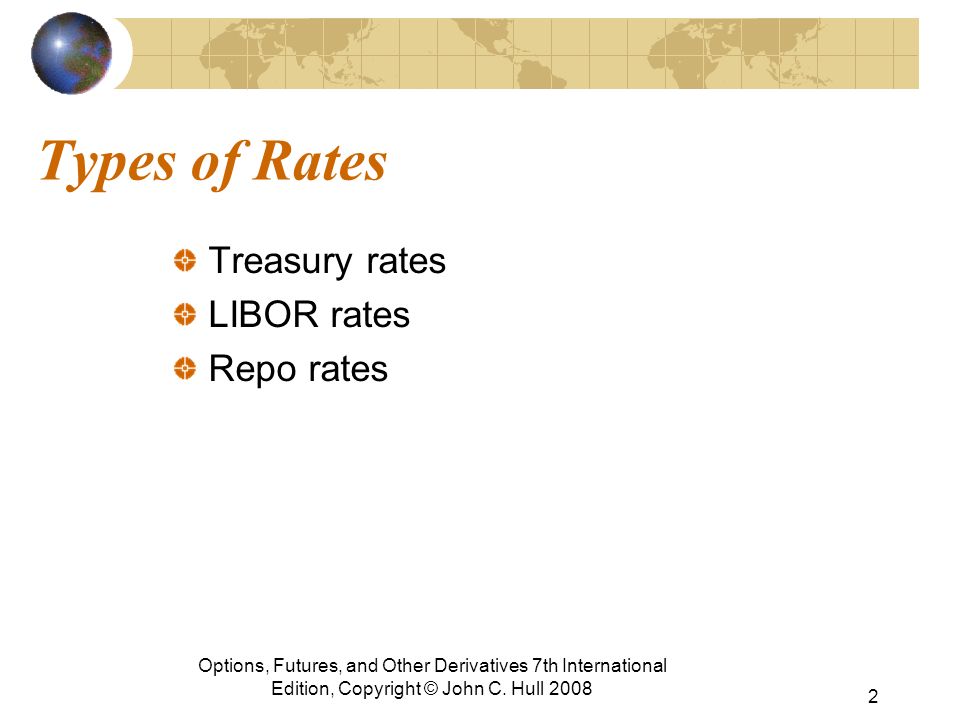 Types of Rates

Treasury rates
LIBOR rates
Repo rates

Options, Futures, and Other Derivatives 7th International Edition, Copyright © John C. Hull 2008

2